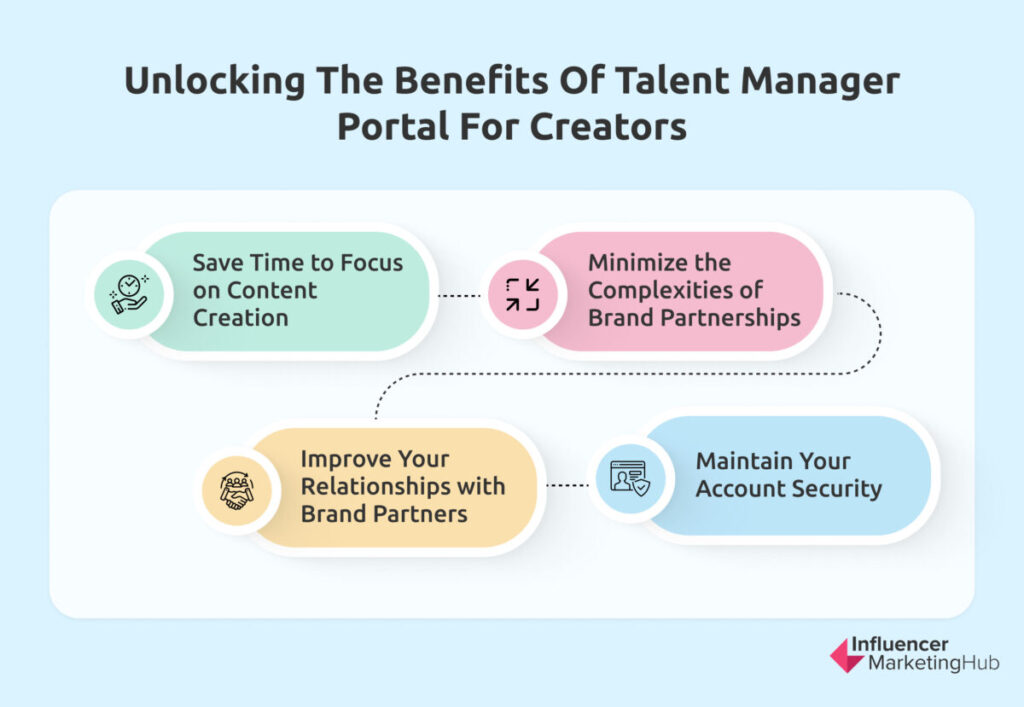 Unlocking The Benefits Of Talent Manager Portal For Creators

Save Time to Focus on Content Creation

Minimize the Complexities of Brand Partnerships

Improve Your Relationships with Brand Partners

Maintain Your Account Security

Influencer MarketingHub